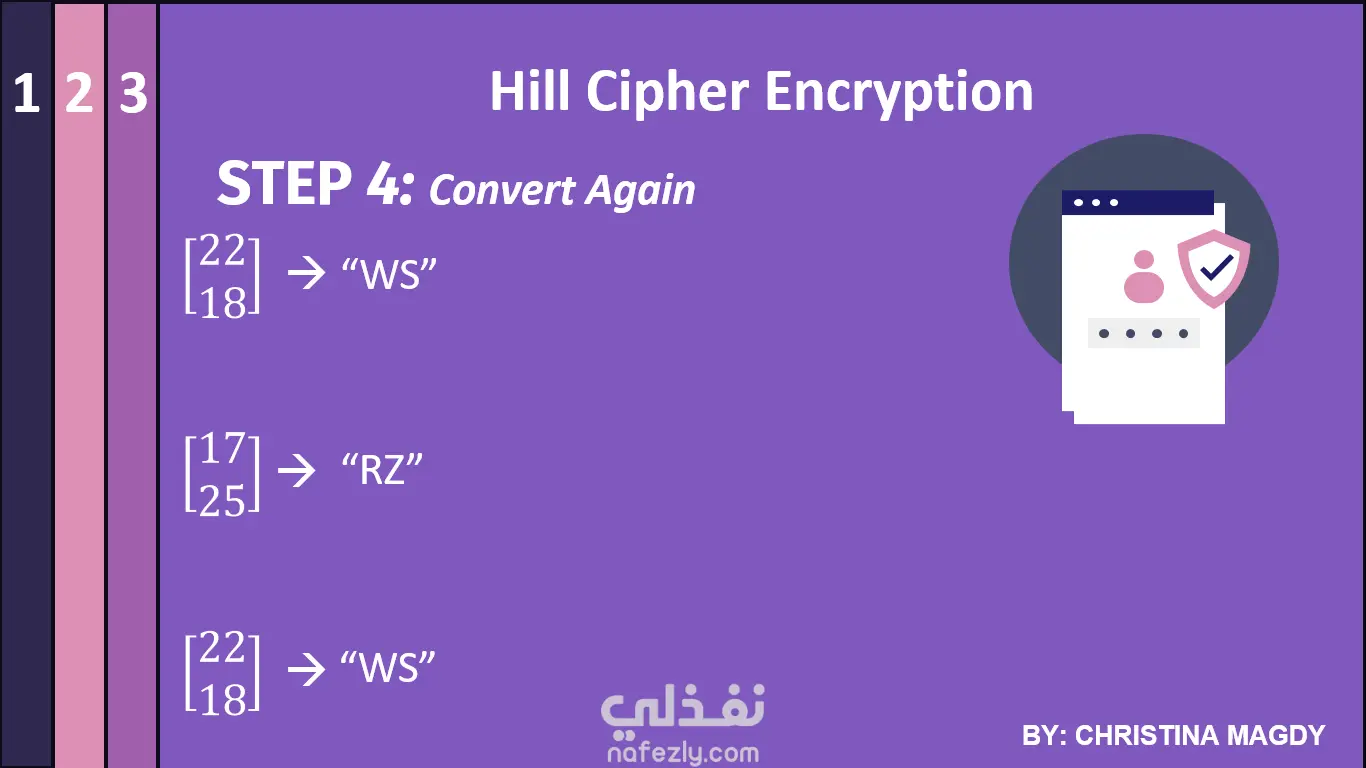 1 2 3

Hill Cipher Encryption

STEP 4: Convert Again

$\begin{bmatrix} 22 \\ 18 \end{bmatrix}$ → “WS”

$\begin{bmatrix} 17 \\ 25 \end{bmatrix}$ → “RZ”

$\begin{bmatrix} 22 \\ 18 \end{bmatrix}$ → “WS”

نفذلي
nafezly.com

BY: CHRISTINA MAGDY